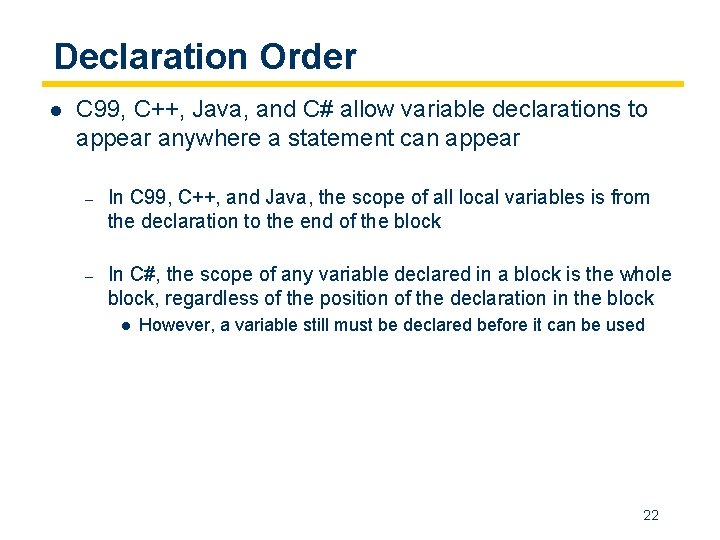 Declaration Order

● C99, C++, Java, and C# allow variable declarations to appear anywhere a statement can appear

– In C99, C++, and Java, the scope of all local variables is from the declaration to the end of the block

– In C#, the scope of any variable declared in a block is the whole block, regardless of the position of the declaration in the block

● However, a variable still must be declared before it can be used

22